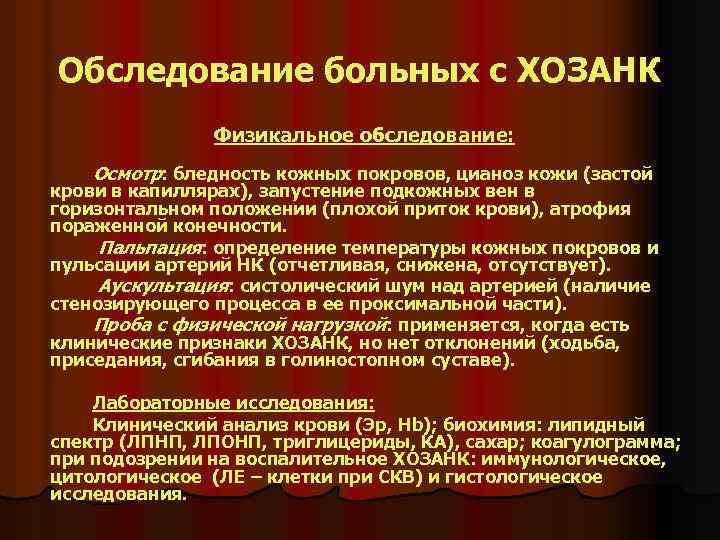 Обследование больных с ХОЗАНК

Физикальное обследование:

Осмотр: бледность кожных покровов, цианоз кожи (застой крови в капиллярах), запустение подкожных вен в горизонтальном положении (плохой приток крови), атрофия пораженной конечности.

Пальпация: определение температуры кожных покровов и пульсации артерий НК (отчетливая, снижена, отсутствует).

Аускультация: систолический шум над артерией (наличие стенозирующего процесса в ее проксимальной части).

Проба с физической нагрузкой: применяется, когда есть клинические признаки ХОЗАНК, но нет отклонений (ходьба, приседания, сгибания в голиностопном суставе).

Лабораторные исследования:

Клинический анализ крови (Эр, Hb); биохимия: липидный спектр (ЛПНП, ЛПОНП, триглицериды, КА), сахар; коагулограмма; при подозрении на воспалительное ХОЗАНК: иммунологическое, цитологическое (ЛЕ – клетки при СКВ) и гистологическое исследования.